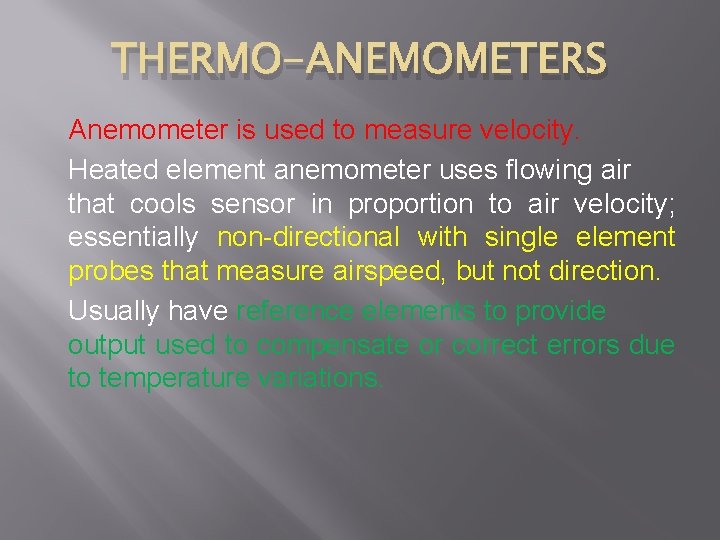 THERMO-ANEMOMETERS

Anemometer is used to measure velocity.

Heated element anemometer uses flowing air that cools sensor in proportion to air velocity; essentially non-directional with single element probes that measure airspeed, but not direction.

Usually have reference elements to provide output used to compensate or correct errors due to temperature variations.